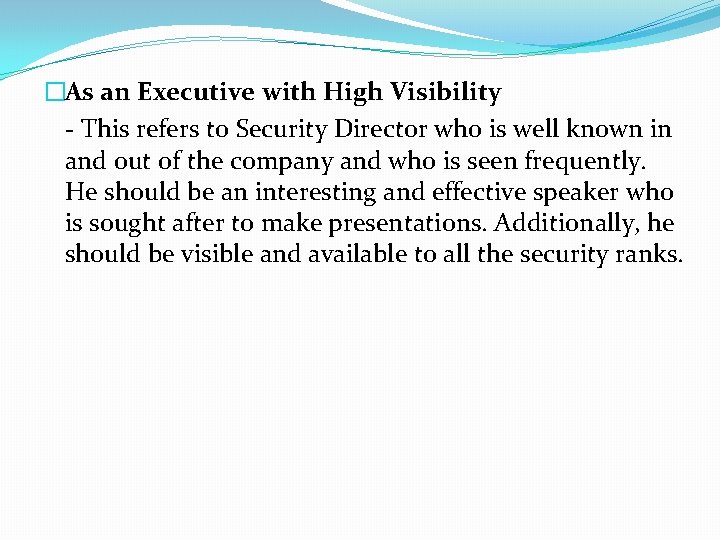 □As an Executive with High Visibility

- This refers to Security Director who is well known in and out of the company and who is seen frequently. He should be an interesting and effective speaker who is sought after to make presentations. Additionally, he should be visible and available to all the security ranks.